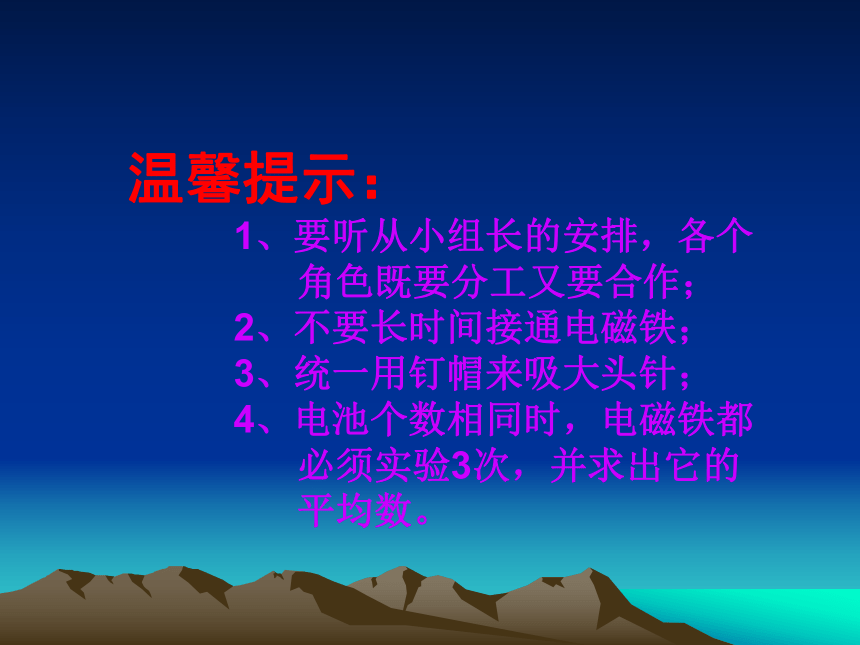 温馨提示：

1、要听从小组长的安排，各个角色既要分工又要合作；
2、不要长时间接通电磁铁；
3、统一用钉帽来吸大头针；
4、电池个数相同时，电磁铁都必须实验3次，并求出它的平均数。